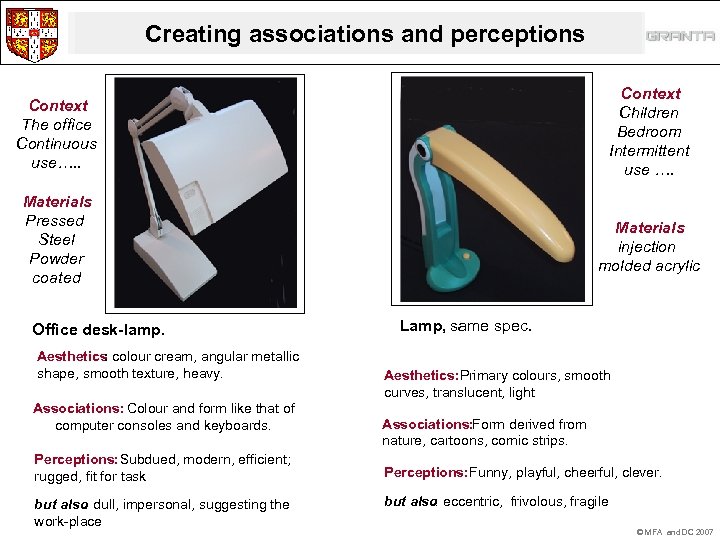 Creating associations and perceptions

GRANTA

Context
The office
Continuous use…..

Materials
Pressed Steel
Powder coated

Office desk-lamp.

Aesthetics: colour cream, angular metallic shape, smooth texture, heavy.

Associations: Colour and form like that of computer consoles and keyboards.

Perceptions: Subdued, modern, efficient; rugged, fit for task

but also dull, impersonal, suggesting the work-place

Context
Children
Bedroom
Intermittent use ….

Materials
injection molded acrylic

Lamp, same spec.

Aesthetics: Primary colours, smooth curves, translucent, light

Associations: Form derived from nature, cartoons, comic strips.

Perceptions: Funny, playful, cheerful, clever.

but also eccentric, frivolous, fragile

©MFA and DC 2007